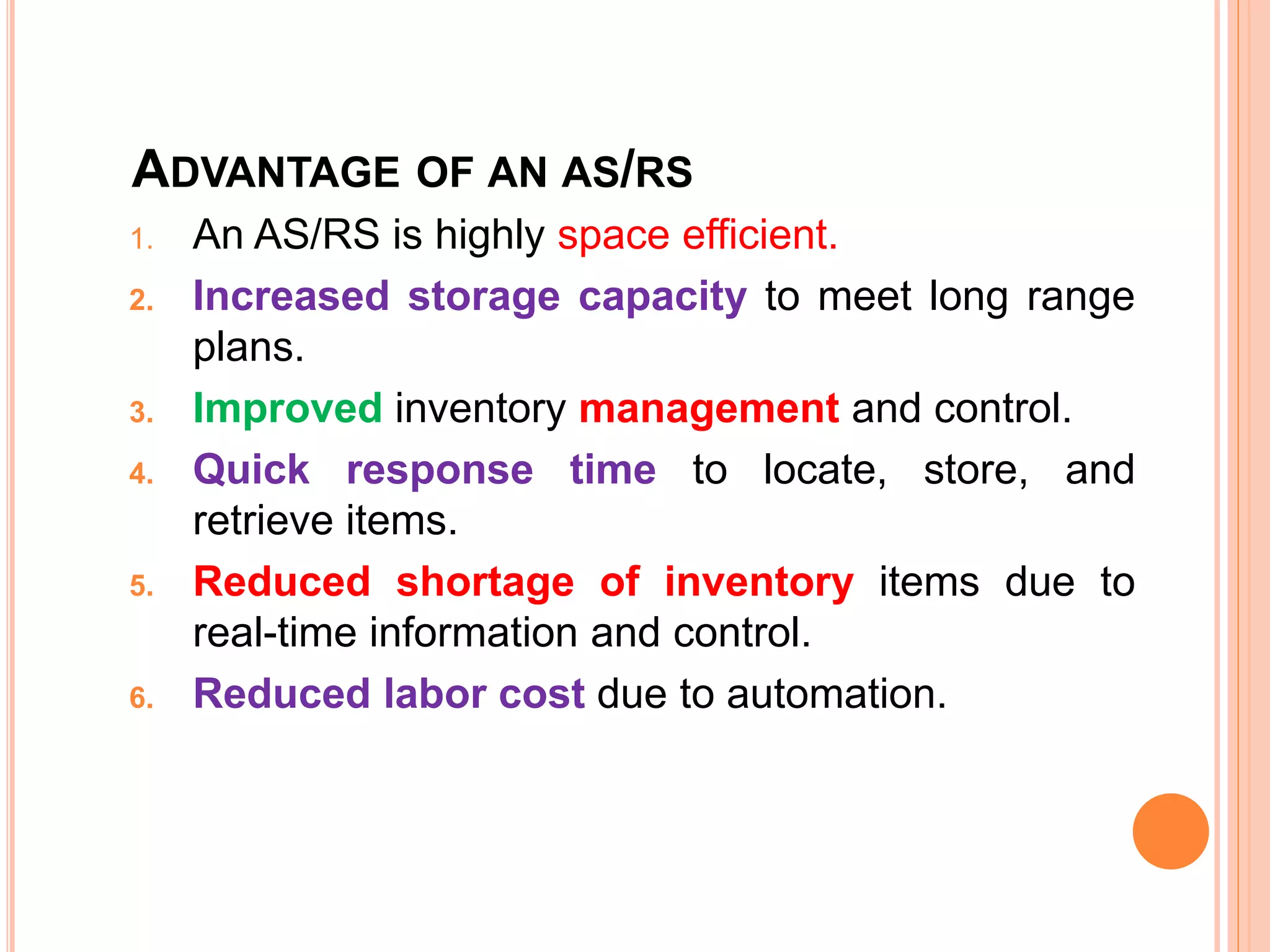 ADVANTAGE OF AN AS/RS

1. An AS/RS is highly space efficient.
2. Increased storage capacity to meet long range plans.
3. Improved inventory management and control.
4. Quick response time to locate, store, and retrieve items.
5. Reduced shortage of inventory items due to real-time information and control.
6. Reduced labor cost due to automation.